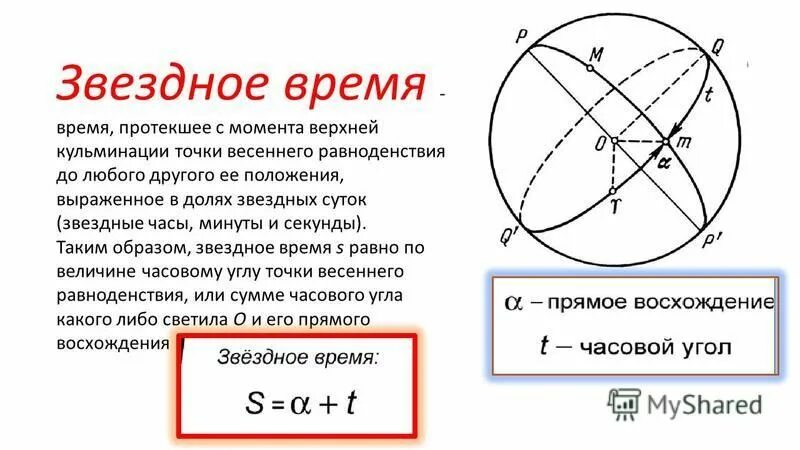 Звездное время -

время, протекшее с момента верхней кульминации точки весеннего равноденствия до любого другого ее положения, выраженное в долях звездных суток (звездные часы, минуты и секунды). Таким образом, звездное время $s$ равно по величине часовому углу точки весеннего равноденствия, или сумме часового угла какого либо светила $O$ и его прямого восхождения

Звёздное время:

$S = \alpha + t$

P

M

Q

t

O

m

$\alpha$

$\Upsilon$

Q'

P'

$\alpha$ – прямое восхождение

$t$ – часовой угол

MyShared